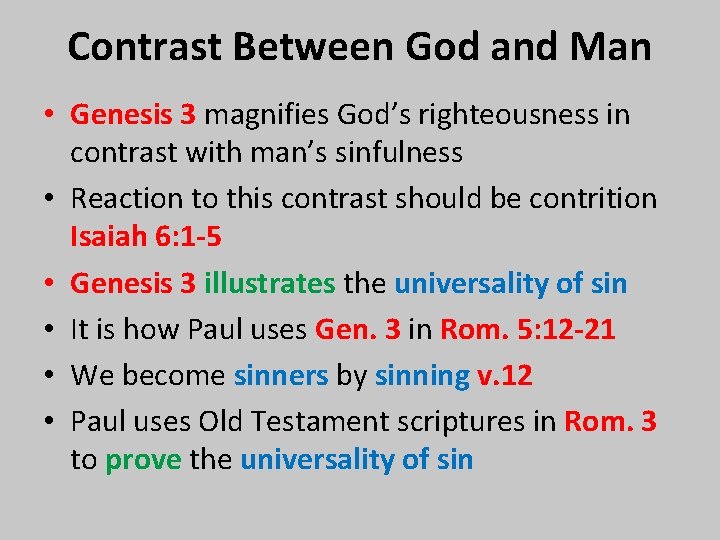 Contrast Between God and Man

• Genesis 3 magnifies God's righteousness in contrast with man's sinfulness
• Reaction to this contrast should be contrition Isaiah 6:1-5
• Genesis 3 illustrates the universality of sin
• It is how Paul uses Gen. 3 in Rom. 5:12-21
• We become sinners by sinning v.12
• Paul uses Old Testament scriptures in Rom. 3 to prove the universality of sin